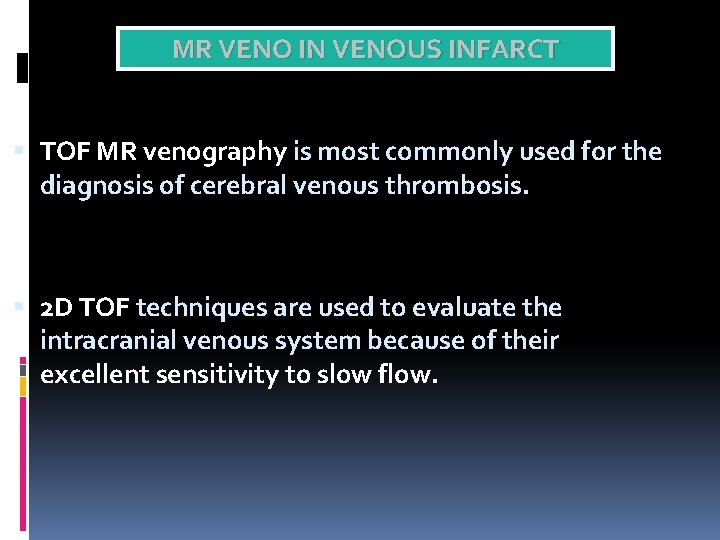 MR VENO IN VENOUS INFARCT

TOF MR venography is most commonly used for the diagnosis of cerebral venous thrombosis.

2D TOF techniques are used to evaluate the intracranial venous system because of their excellent sensitivity to slow flow.